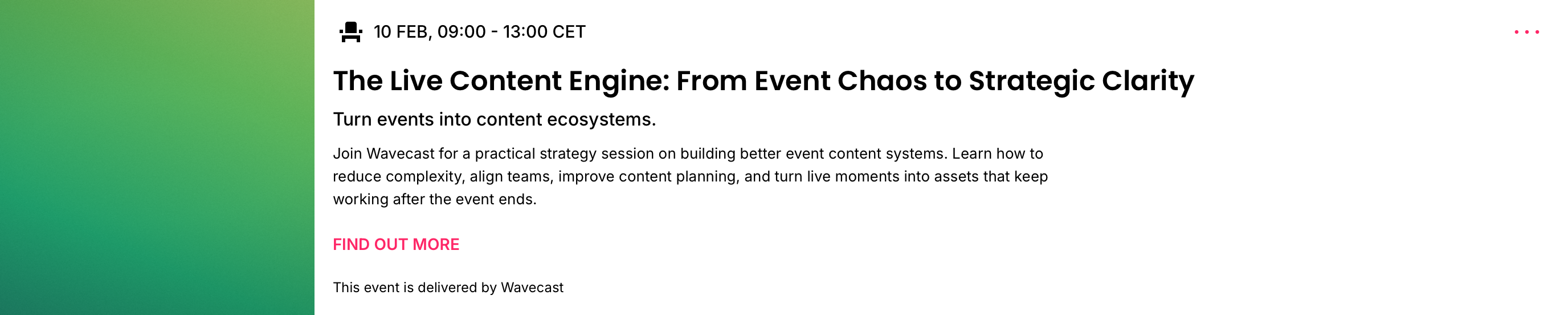 10 FEB, 09:00 - 13:00 CET

The Live Content Engine: From Event Chaos to Strategic Clarity

Turn events into content ecosystems.

Join Wavecast for a practical strategy session on building better event content systems. Learn how to reduce complexity, align teams, improve content planning, and turn live moments into assets that keep working after the event ends.

FIND OUT MORE

This event is delivered by Wavecast